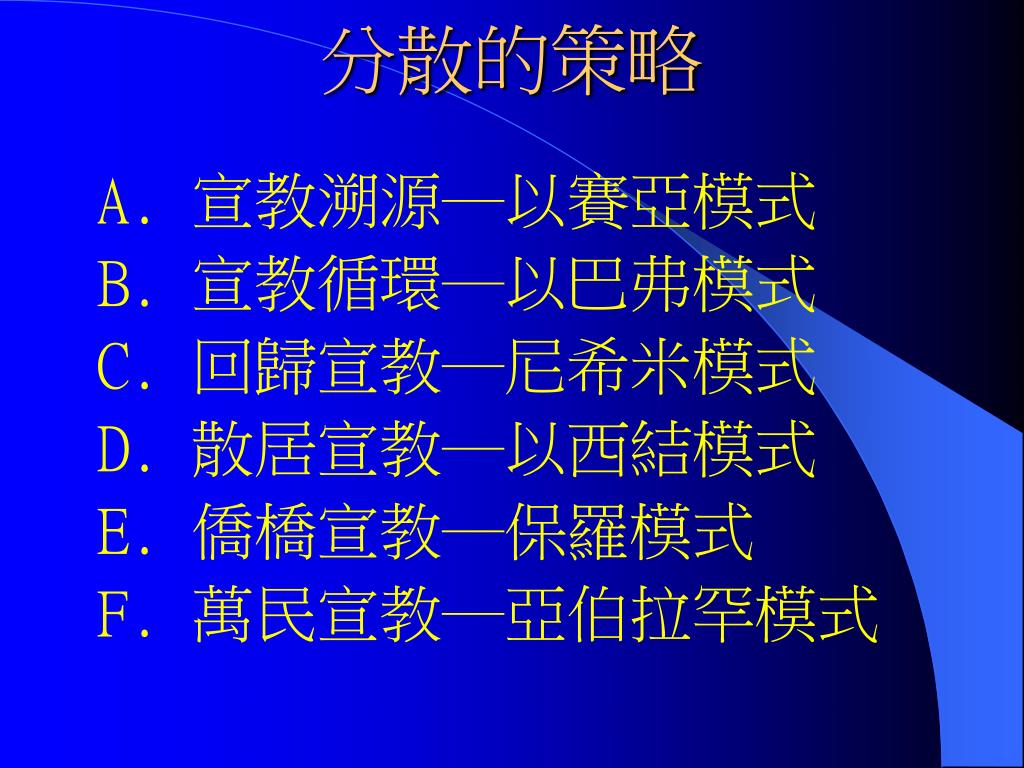 分散的策略

A. 宣教溯源—以賽亞模式
B. 宣教循環—以巴弗模式
C. 回歸宣教—尼希米模式
D. 散居宣教—以西結模式
E. 僑橋宣教—保羅模式
F. 萬民宣教—亞伯拉罕模式